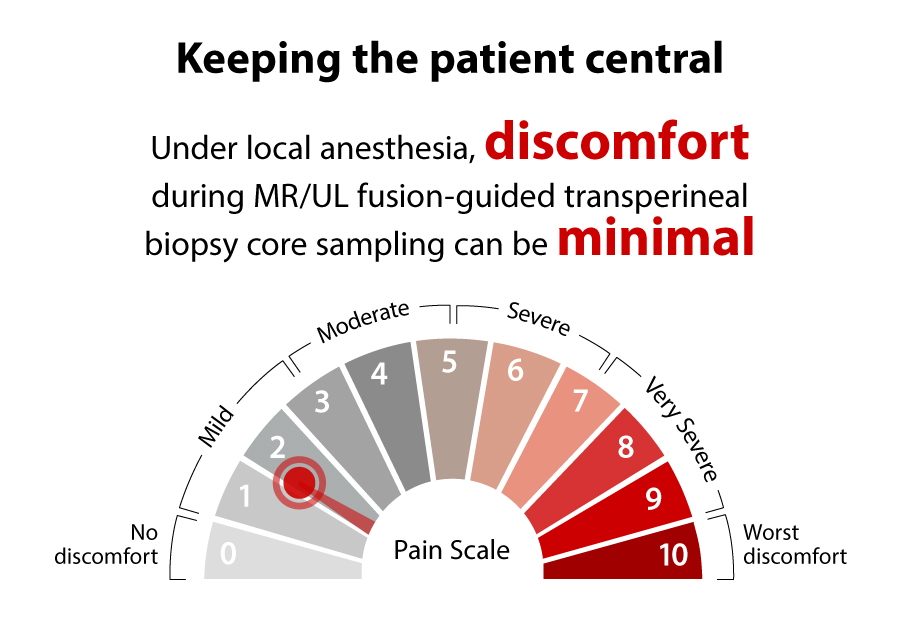 Keeping the patient central

Under local anesthesia, discomfort during MR/UL fusion-guided transperineal biopsy core sampling can be minimal

No discomfort
Mild
Moderate
Severe
Very Severe
Worst discomfort

0
1
2
3
4
5
6
7
8
9
10

Pain Scale